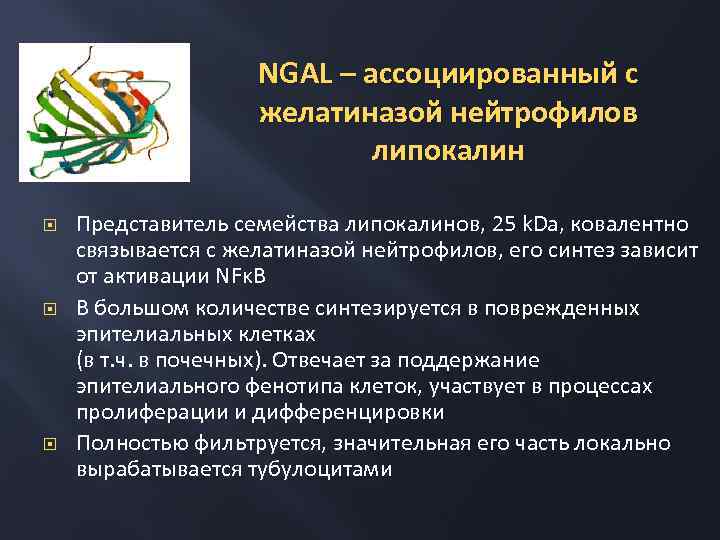 NGAL – ассоциированный с желатиназой нейтрофилов липокалин

Представитель семейства липокалинов, 25 kDa, ковалентно связывается с желатиназой нейтрофилов, его синтез зависит от активации NFκB

В большом количестве синтезируется в поврежденных эпителиальных клетках
(в т.ч. в почечных). Отвечает за поддержание эпителиального фенотипа клеток, участвует в процессах пролиферации и дифференцировки

Полностью фильтруется, значительная его часть локально вырабатывается тубулоцитами